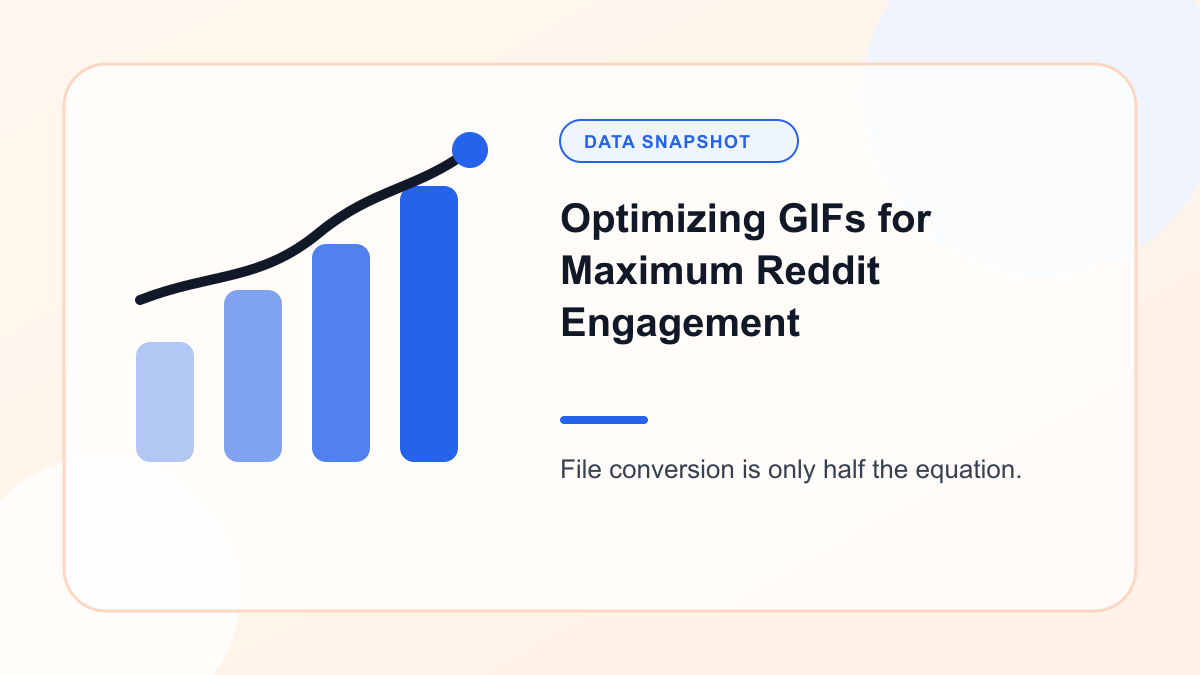 DATA SNAPSHOT

Optimizing GIFs for Maximum Reddit Engagement

File conversion is only half the equation.